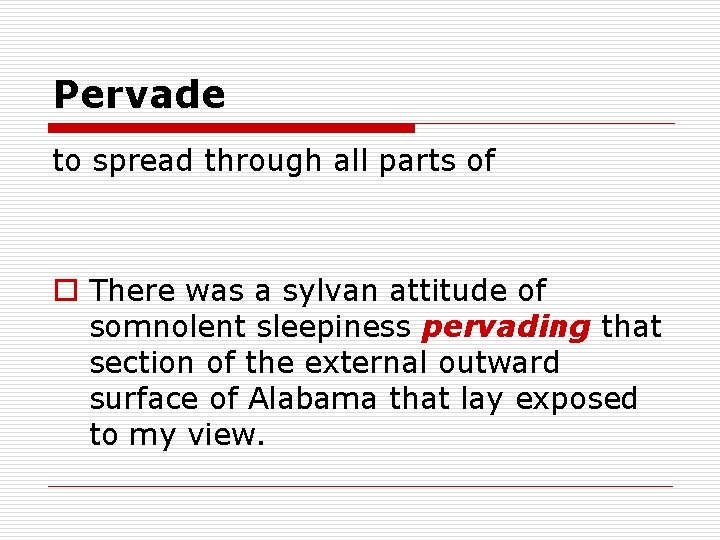 Pervade

to spread through all parts of

There was a sylvan attitude of somnolent sleepiness pervading that section of the external outward surface of Alabama that lay exposed to my view.